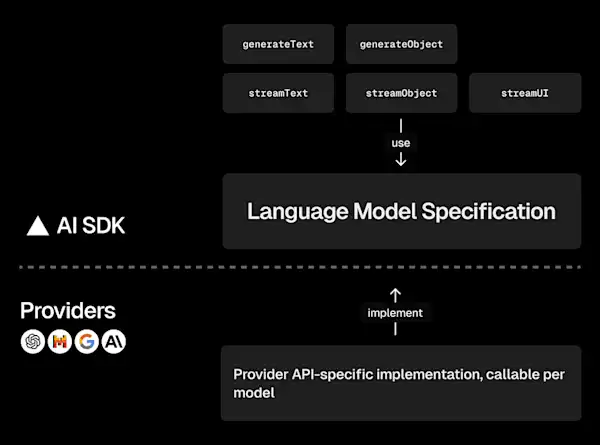 generateText

generateObject

streamText

streamObject

streamUI

use

AI SDK

Language Model Specification

Providers

implement

Provider API-specific implementation, callable per model